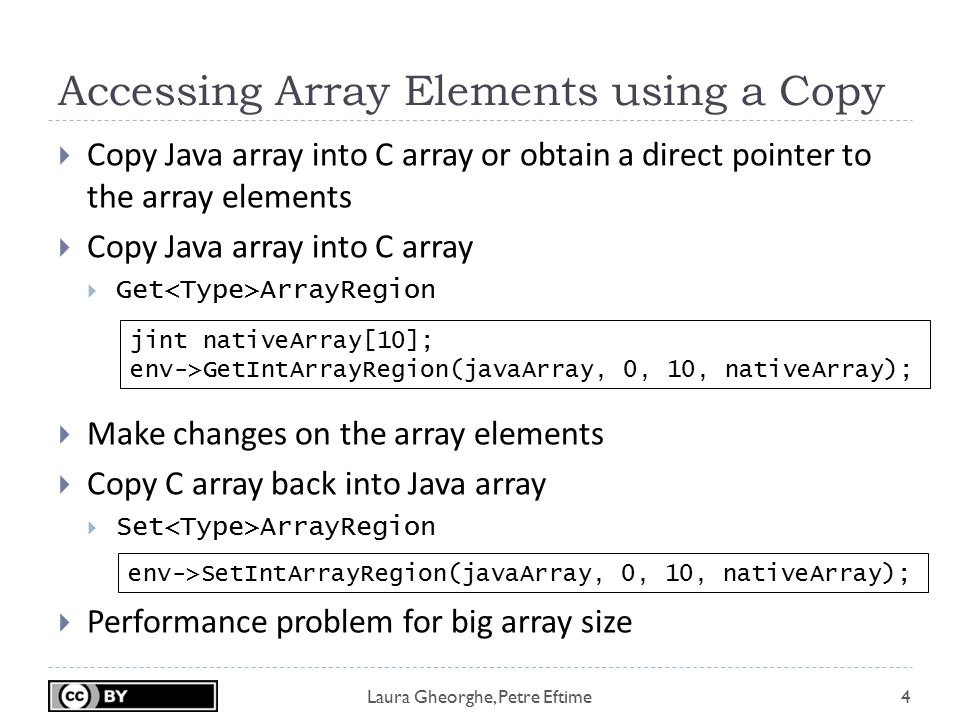 Accessing Array Elements using a Copy

Copy Java array into C array or obtain a direct pointer to the array elements

Copy Java array into C array

Get<Type>ArrayRegion

jint nativeArray[10];
env->GetIntArrayRegion(javaArray, 0, 10, nativeArray);

Make changes on the array elements

Copy C array back into Java array

Set<Type>ArrayRegion

env->SetIntArrayRegion(javaArray, 0, 10, nativeArray);

Performance problem for big array size

cc BY

Laura Gheorghe, Petre Eftime

4